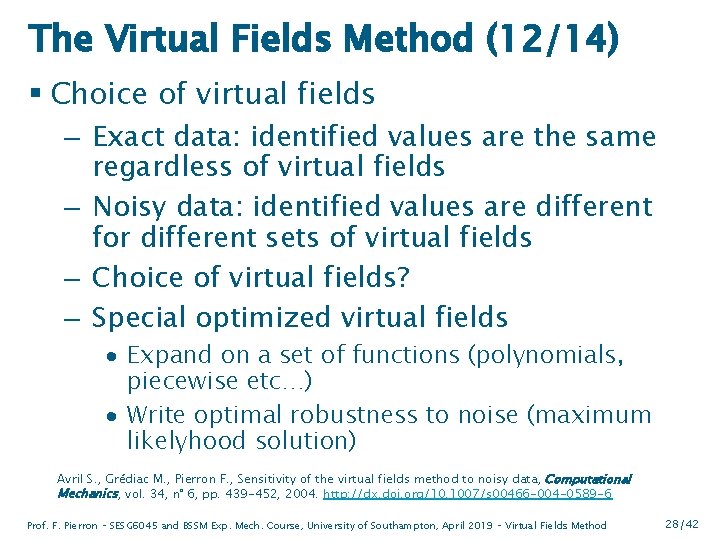 The Virtual Fields Method (12/14)

▪ Choice of virtual fields

– Exact data: identified values are the same regardless of virtual fields

– Noisy data: identified values are different for different sets of virtual fields

– Choice of virtual fields?

– Special optimized virtual fields

• Expand on a set of functions (polynomials, piecewise etc...)

• Write optimal robustness to noise (maximum likelyhood solution)

Avril S., Grédiac M., Pierron F., Sensitivity of the virtual fields method to noisy data, Computational Mechanics, vol. 34, n° 6, pp. 439-452, 2004. http://dx.doi.org/10.1007/s00466-004-0589-6

Prof. F. Pierron - SESG6045 and BSSM Exp. Mech. Course, University of Southampton, April 2019 - Virtual Fields Method

28/42